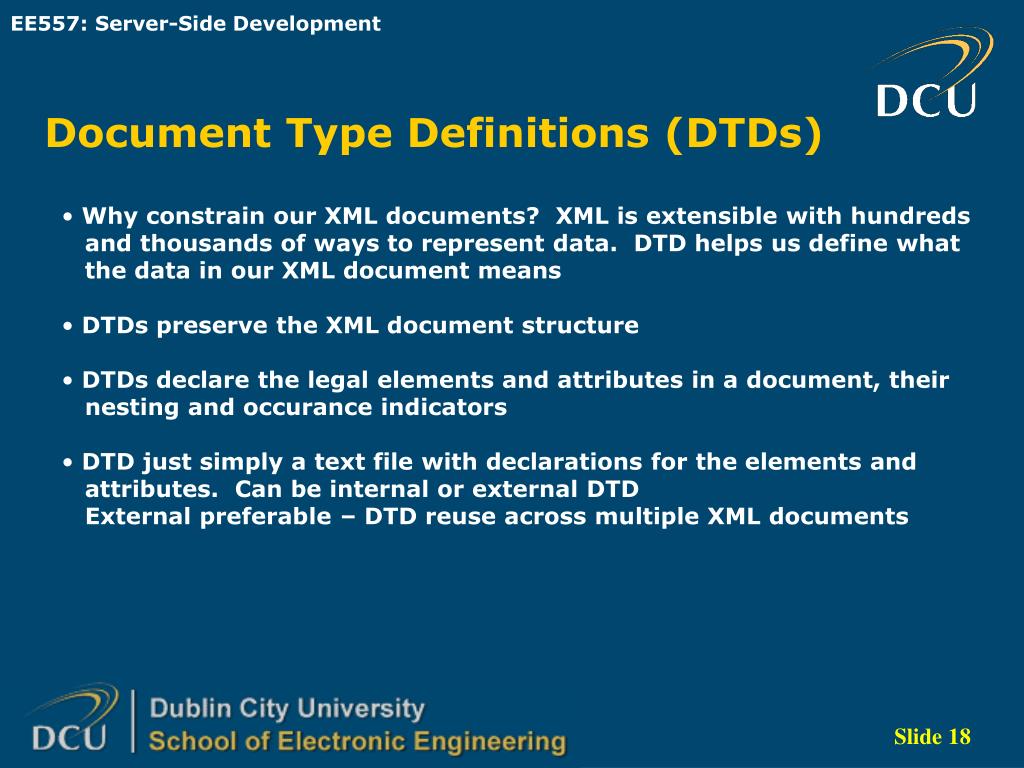 EE557: Server-Side Development

DCU

Document Type Definitions (DTDs)

• Why constrain our XML documents? XML is extensible with hundreds and thousands of ways to represent data. DTD helps us define what the data in our XML document means

• DTDs preserve the XML document structure

• DTDs declare the legal elements and attributes in a document, their nesting and occurance indicators

• DTD just simply a text file with declarations for the elements and attributes. Can be internal or external DTD
External preferable – DTD reuse across multiple XML documents

DCU
Dublin City University
School of Electronic Engineering

Slide 18